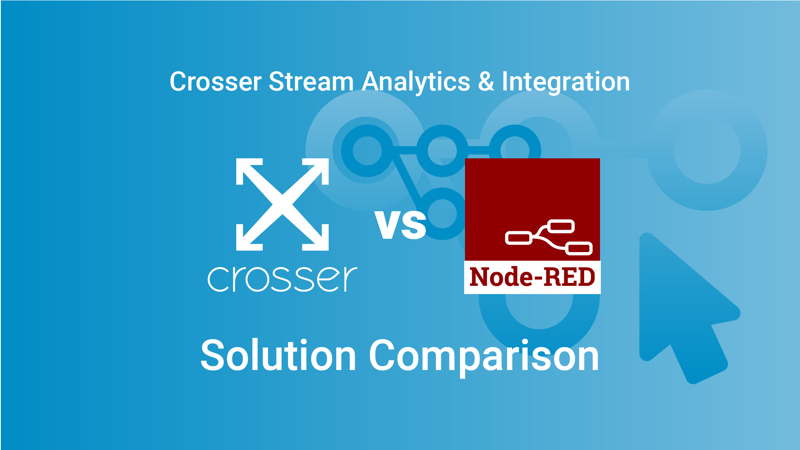 Crosser Stream Analytics & Integration

crosser

vs

Node-RED

Solution Comparison